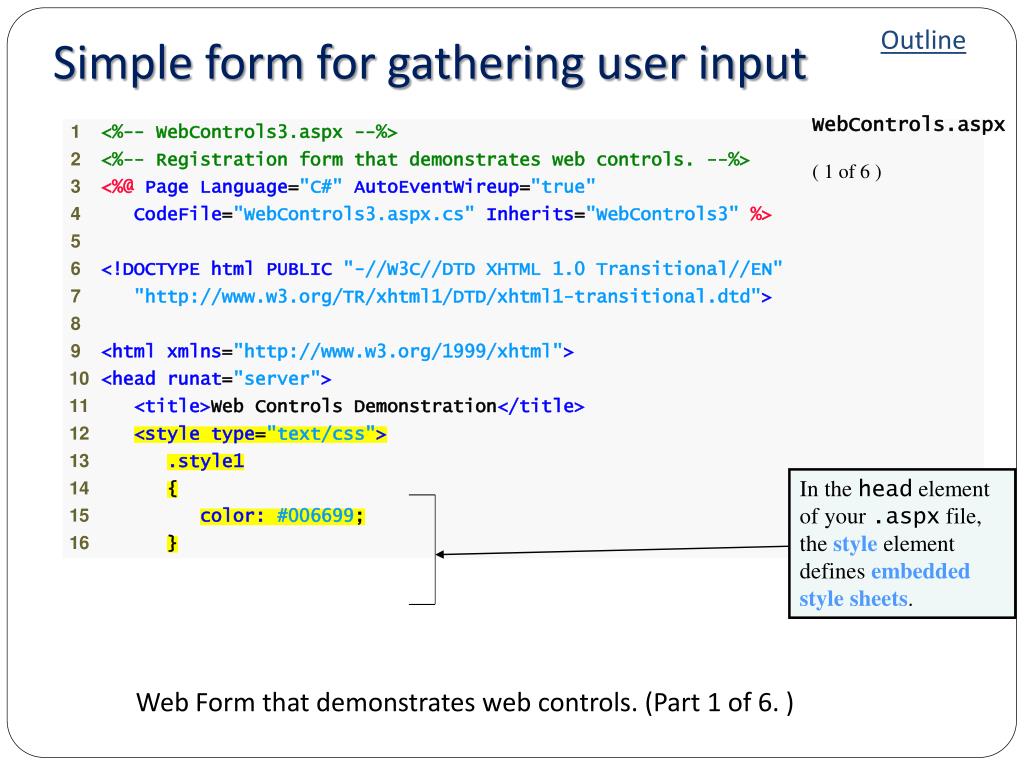 Simple form for gathering user input

Outline

WebControls.aspx

( 1 of 6 )

1 <%-- WebControls3.aspx --%>
2 <%-- Registration form that demonstrates web controls. --%>
3 <%@ Page Language="C#" AutoEventWireup="true"
4 CodeFile="WebControls3.aspx.cs" Inherits="WebControls3" %>
5
6 <!DOCTYPE html PUBLIC "-//W3C//DTD XHTML 1.0 Transitional//EN"
7 "http://www.w3.org/TR/xhtml1/DTD/xhtml1-transitional.dtd">
8
9 <html xmlns="http://www.w3.org/1999/xhtml">
10 <head runat="server">
11 <title>Web Controls Demonstration</title>
12 <style type="text/css">
13 .style1
14 {
15 color: #006699;
16 }

In the head element of your .aspx file, the style element defines embedded style sheets.

Web Form that demonstrates web controls. (Part 1 of 6. )